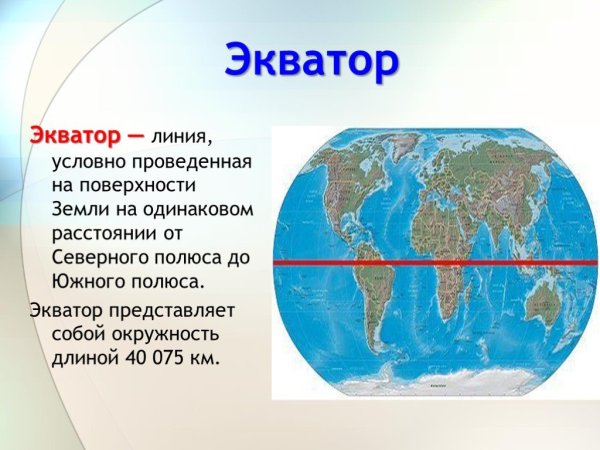 Экватор

Экватор — линия, условно проведенная на поверхности Земли на одинаковом расстоянии от Северного полюса до Южного полюса.

Экватор представляет собой окружность длиной 40 075 км.